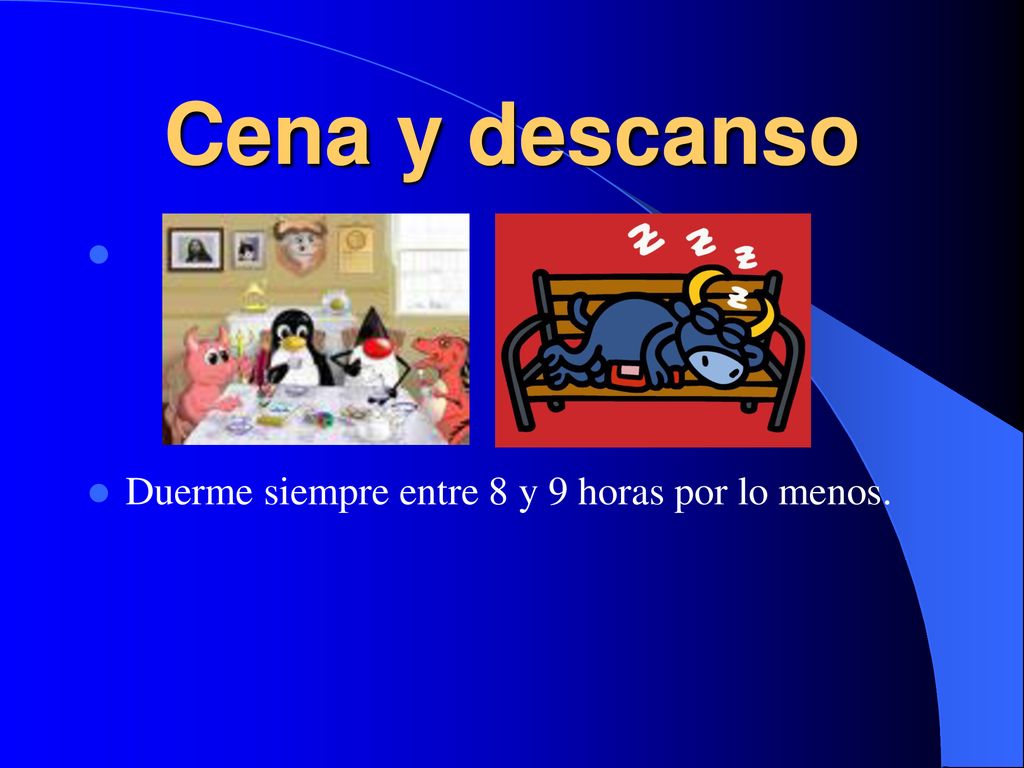 Cena y descanso

z z z z

Duerme siempre entre 8 y 9 horas por lo menos.